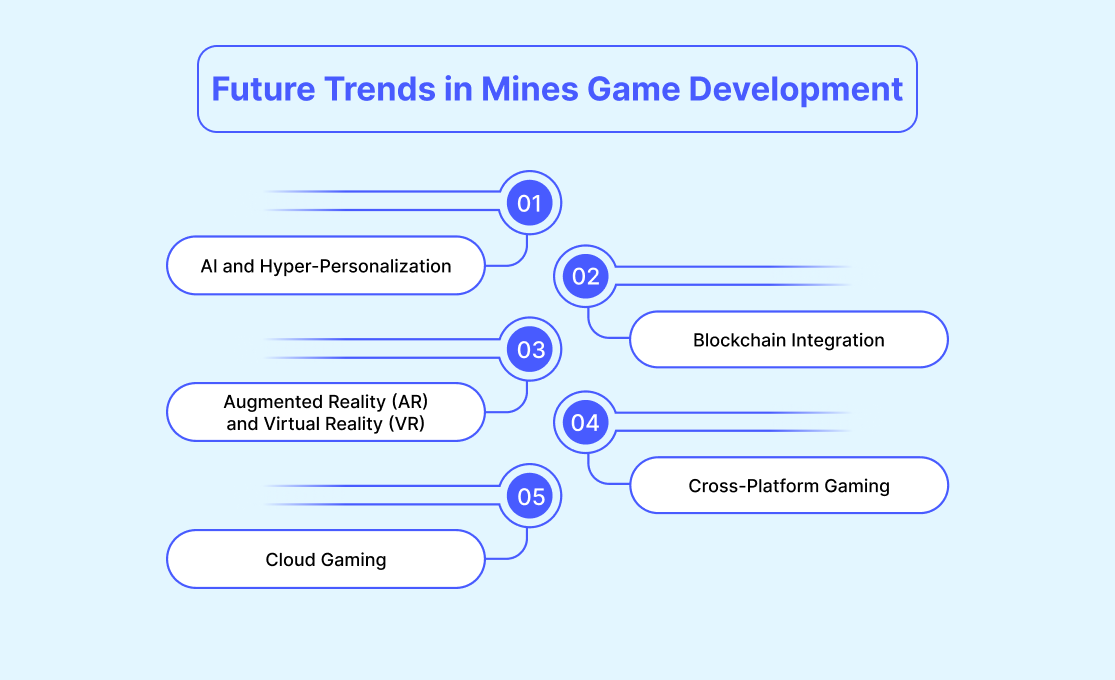 Future Trends in Mines Game Development

01
AI and Hyper-Personalization

02
Blockchain Integration

03
Augmented Reality (AR) and Virtual Reality (VR)

04
Cross-Platform Gaming

05
Cloud Gaming